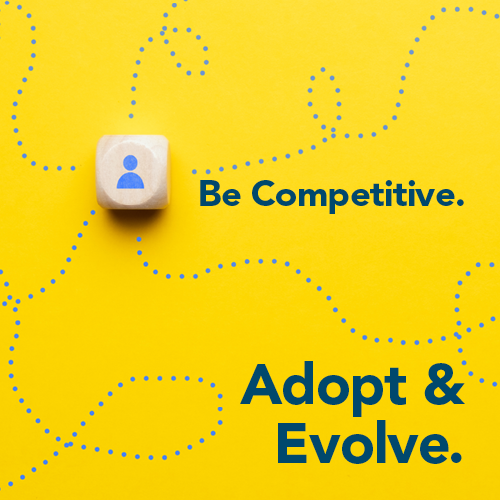 Be Competitive.

Adopt & Evolve.